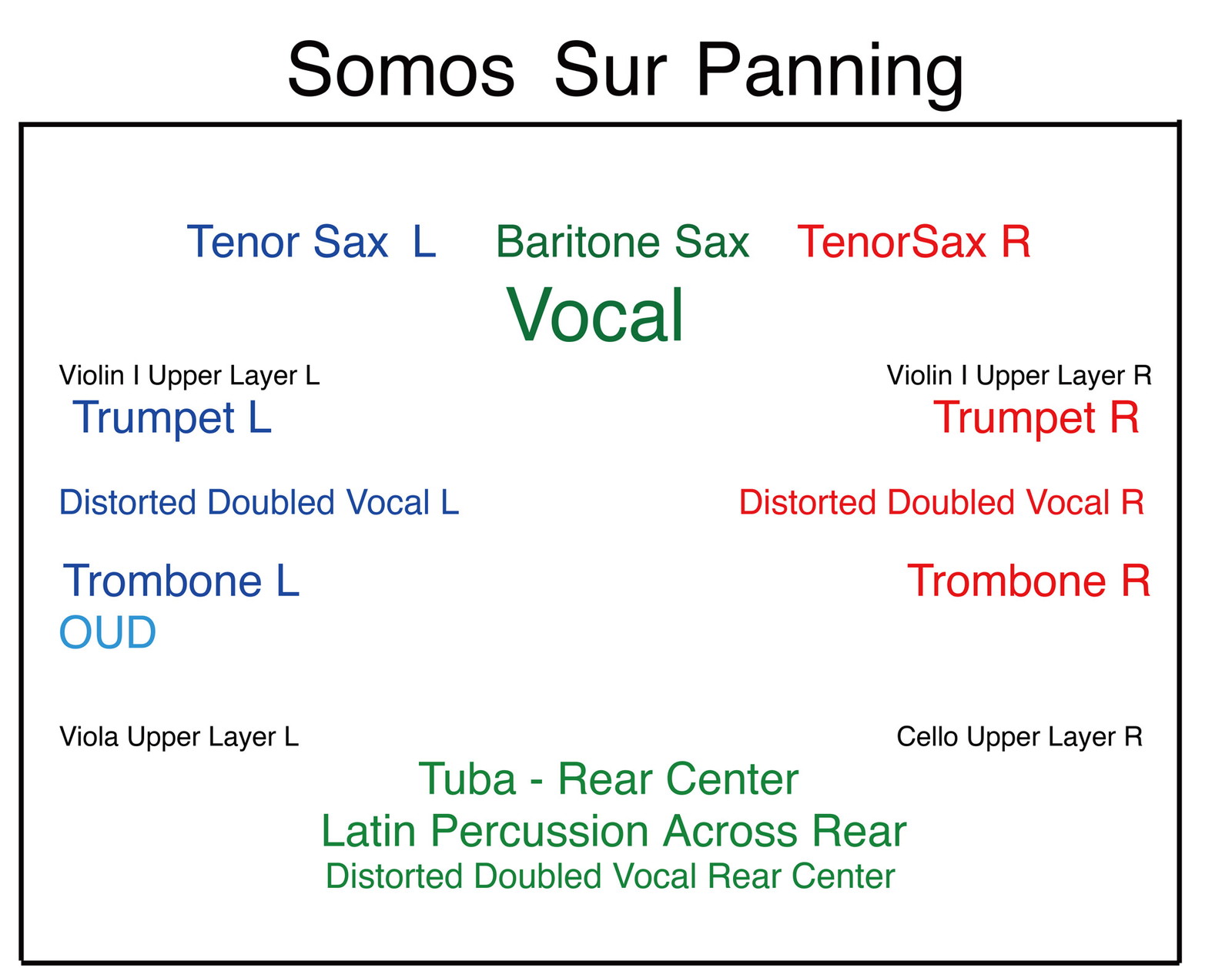 Somos Sur Panning

Tenor Sax L Baritone Sax TenorSax R

Vocal

Violin I Upper Layer L

Violin I Upper Layer R

Trumpet L

Trumpet R

Distorted Doubled Vocal L

Distorted Doubled Vocal R

Trombone L

Trombone R

OUD

Viola Upper Layer L

Cello Upper Layer R

Tuba - Rear Center
Latin Percussion Across Rear
Distorted Doubled Vocal Rear Center